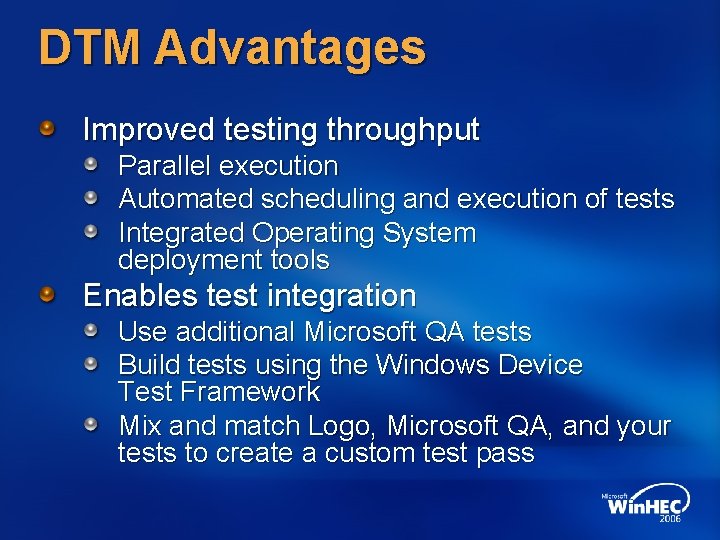 DTM Advantages

Improved testing throughput

Parallel execution

Automated scheduling and execution of tests

Integrated Operating System deployment tools

Enables test integration

Use additional Microsoft QA tests

Build tests using the Windows Device Test Framework

Mix and match Logo, Microsoft QA, and your tests to create a custom test pass

Microsoft WinHEC 2006